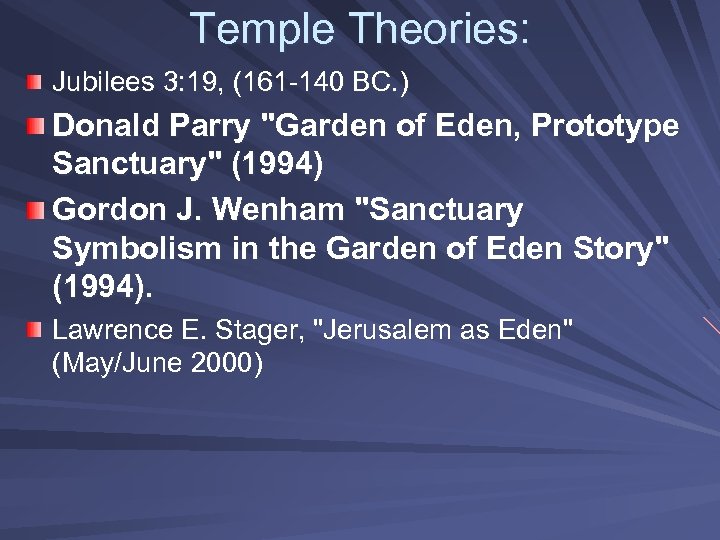 Temple Theories:

Jubilees 3:19, (161-140 BC.)

Donald Parry "Garden of Eden, Prototype Sanctuary" (1994)

Gordon J. Wenham "Sanctuary Symbolism in the Garden of Eden Story" (1994).

Lawrence E. Stager, "Jerusalem as Eden" (May/June 2000)